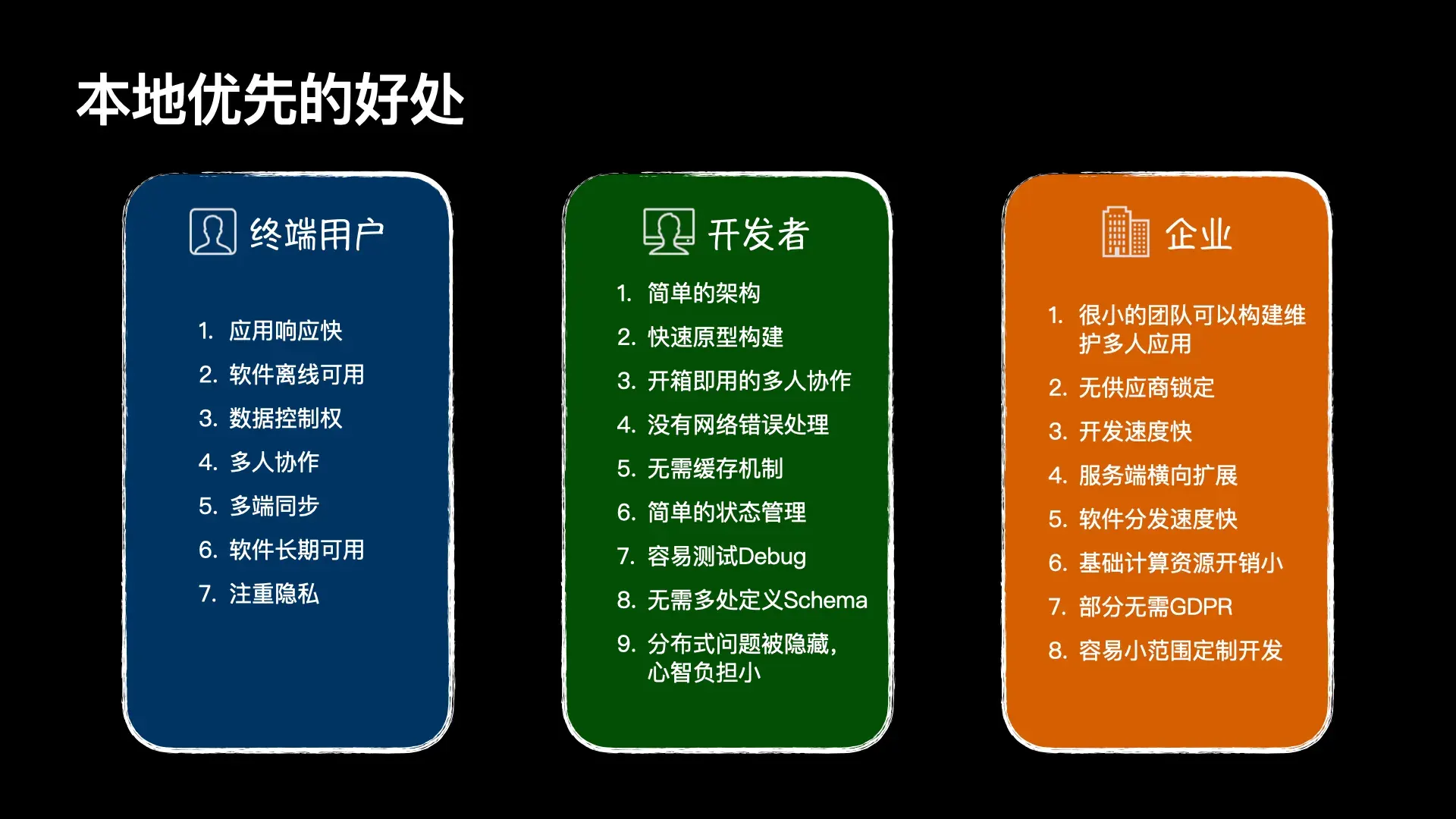 本地优先的好处

终端用户

1. 应用响应快
2. 软件离线可用
3. 数据控制权
4. 多人协作
5. 多端同步
6. 软件长期可用
7. 注重隐私

开发者

1. 简单的架构
2. 快速原型构建
3. 开箱即用的多人协作
4. 没有网络错误处理
5. 无需缓存机制
6. 简单的状态管理
7. 容易测试Debug
8. 无需多处定义Schema
9. 分布式问题被隐藏，心智负担小

企业

1. 很小的团队可以构建维护多人应用
2. 无供应商锁定
3. 开发速度快
4. 服务端横向扩展
5. 软件分发速度快
6. 基础计算资源开销小
7. 部分无需GDPR
8. 容易小范围定制开发